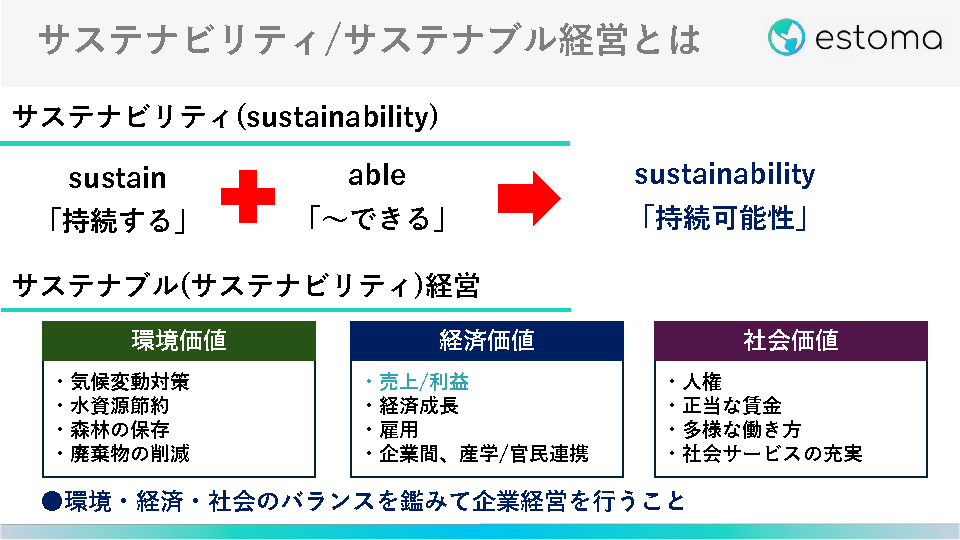 サステナビリティ/サステナブル経営とは

estoma

サステナビリティ(sustainability)

sustain
「持続する」

able
「～できる」

sustainability
「持続可能性」

サステナブル(サステナビリティ)経営

環境価値

・気候変動対策
・水資源節約
・森林の保存
・廃棄物の削減

経済価値

・売上/利益
・経済成長
・雇用
・企業間、産学/官民連携

社会価値

・人権
・正当な賃金
・多様な働き方
・社会サービスの充実

●環境・経済・社会のバランスを鑑みて企業経営を行うこと